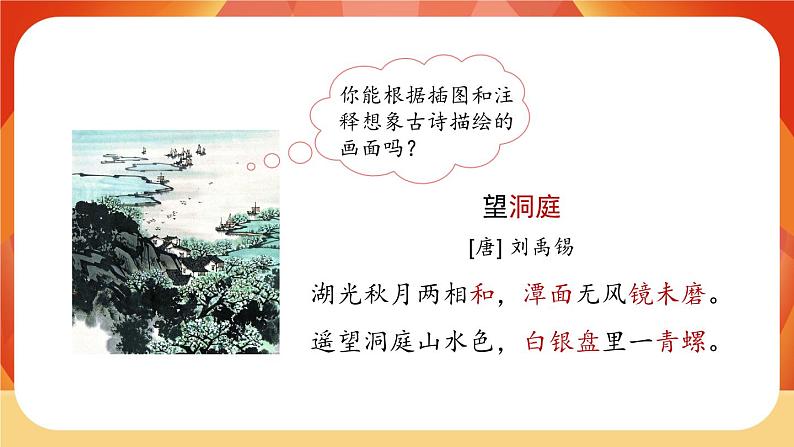 你能根据插图和注释想象古诗描绘的画面吗？

望洞庭

[唐] 刘禹锡

湖光秋月两相和，潭面无风镜未磨。

遥望洞庭山水色，白银盘里一青螺。